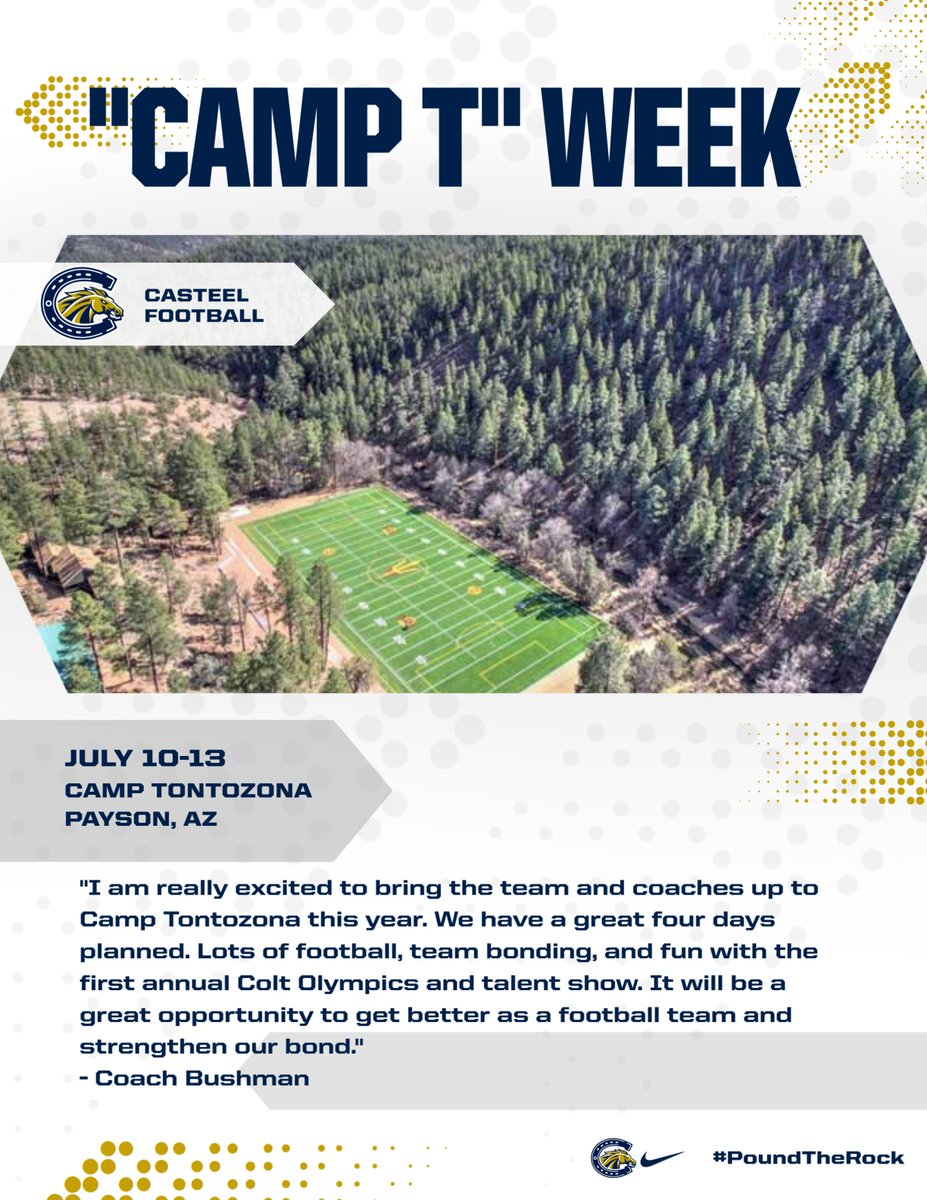 "CAMP T" WEEK

CASTEEL FOOTBALL

JULY 10-13
CAMP TONTOZONA
PAYSON, AZ

"I am really excited to bring the team and coaches up to Camp Tontozona this year. We have a great four days planned. Lots of football, team bonding, and fun with the first annual Colt Olympics and talent show. It will be a great opportunity to get better as a football team and strengthen our bond."
- Coach Bushman

#PoundTheRock